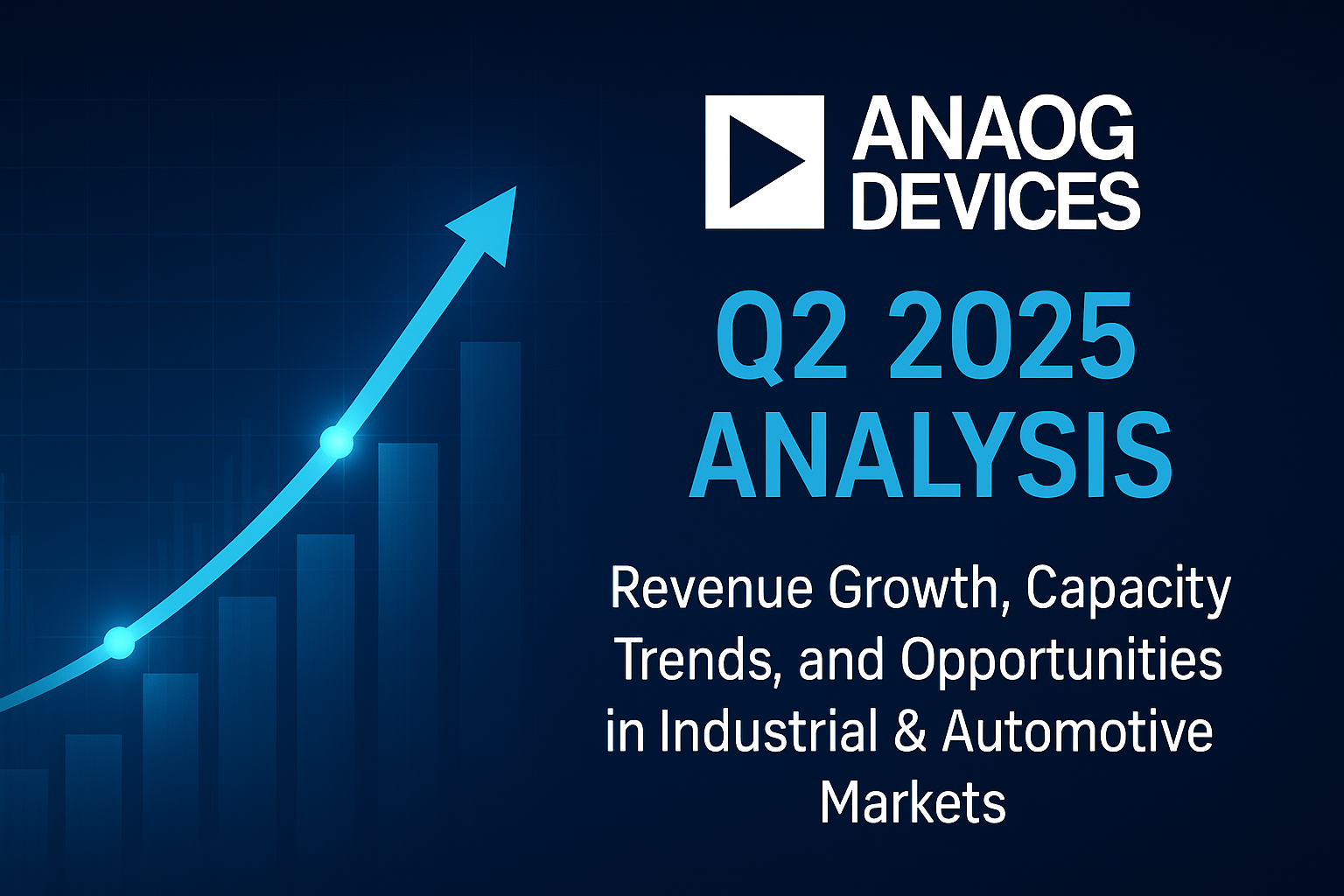 ANAOG DEVICES

Q2 2025 ANALYSIS

Revenue Growth, Capacity Trends, and Opportunities in Industrial & Automotive Markets